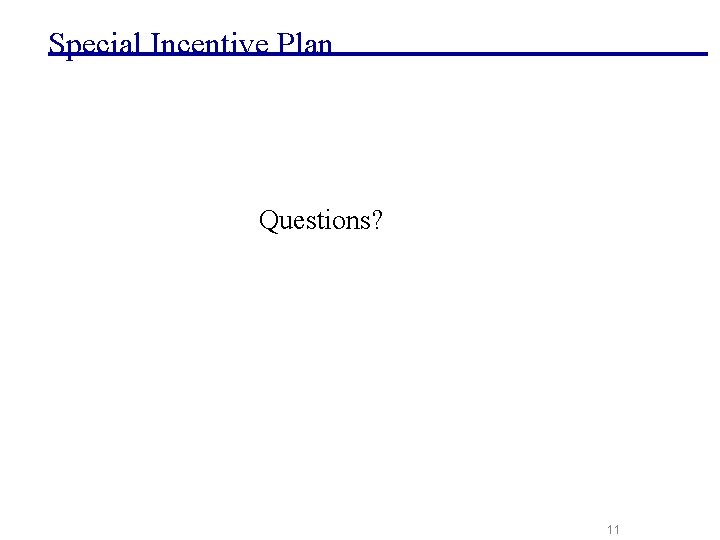 Special Incentive Plan

Questions?

11